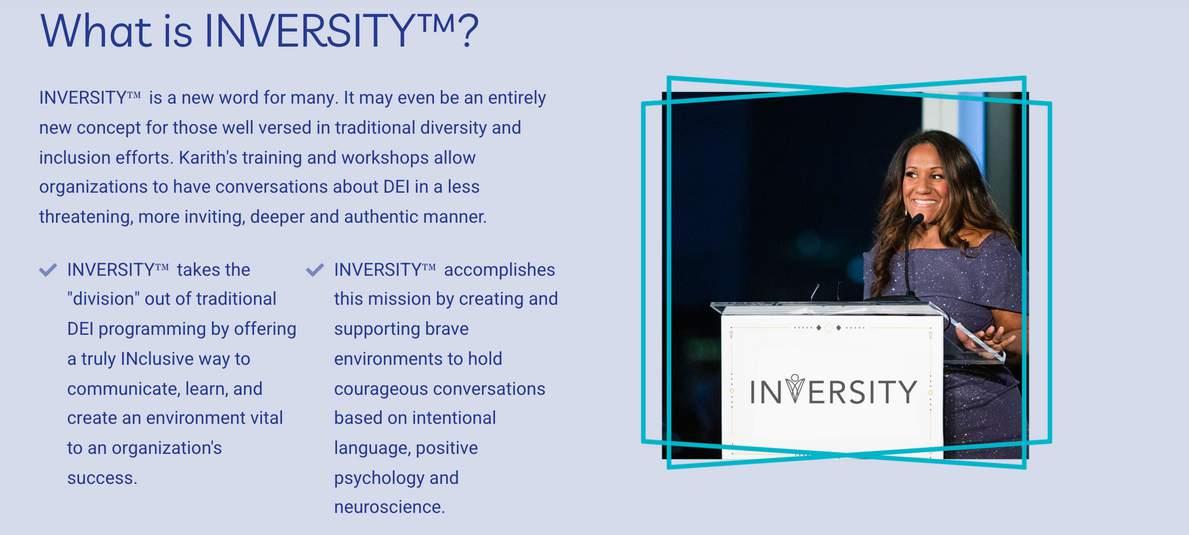 What is INVERSITY™?

INVERSITY™ is a new word for many. It may even be an entirely new concept for those well versed in traditional diversity and inclusion efforts. Karith's training and workshops allow organizations to have conversations about DEI in a less threatening, more inviting, deeper and authentic manner.

INVERSITY™ takes the "division" out of traditional DEI programming by offering a truly INclusive way to communicate, learn, and create an environment vital to an organization's success.

INVERSITY™ accomplishes this mission by creating and supporting brave environments to hold courageous conversations based on intentional language, positive psychology and neuroscience.

INVERSITY